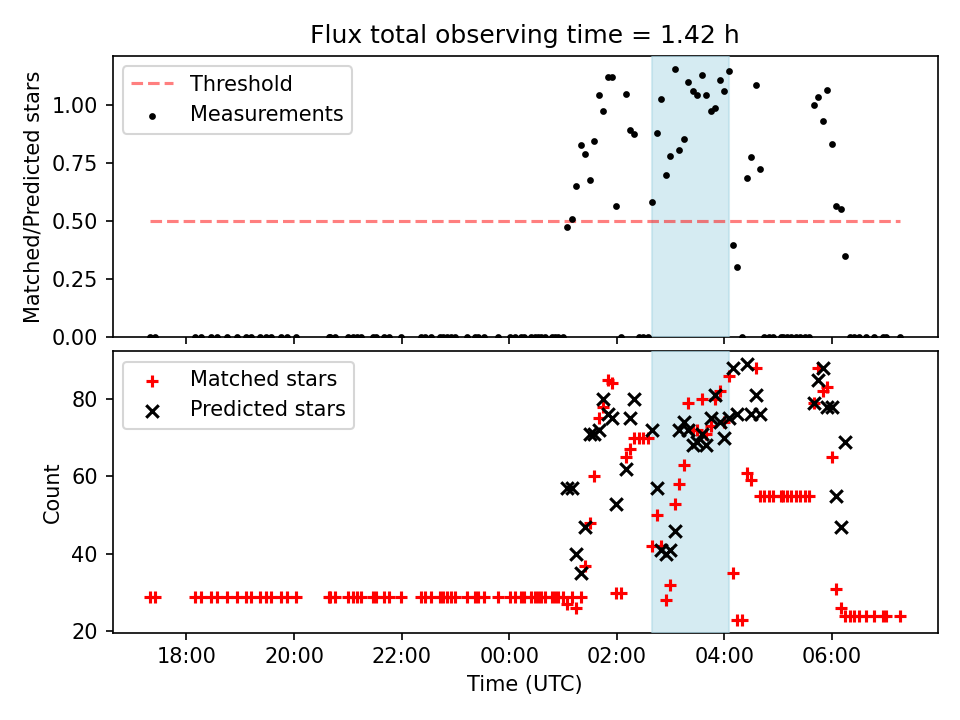 Flux total observing time = 1.42 h

Threshold
Measurements

Matched/Predicted stars

1.00
0.75
0.50
0.25
0.00

Matched stars
Predicted stars

Count

80
60
40
20

18:00
20:00
22:00
00:00
02:00
04:00
06:00

Time (UTC)